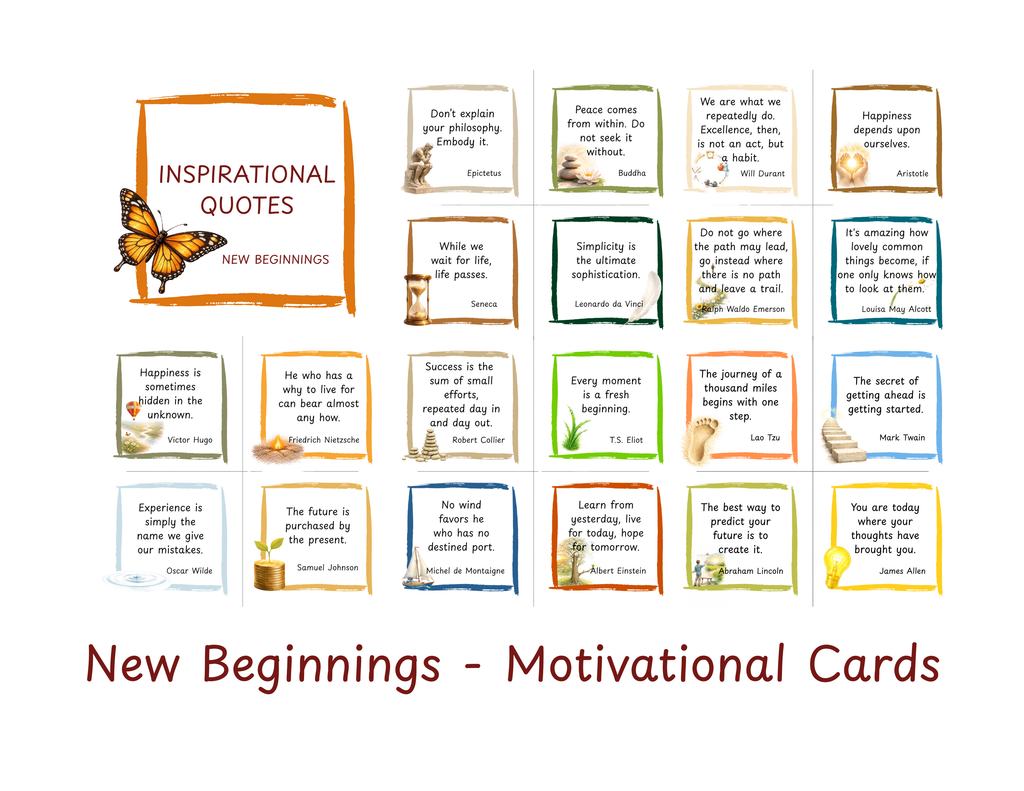 INSPIRATIONAL QUOTES

NEW BEGINNINGS

Don't explain your philosophy. Embody it.

Epictetus

Peace comes from within. Do not seek it without.

Buddha

We are what we repeatedly do. Excellence, then, is not an act, but a habit.

Will Durant

Happiness depends upon ourselves.

Aristotle

While we wait for life, life passes.

Seneca

Simplicity is the ultimate sophistication.

Leonardo da Vinci

Do not go where the path may lead, go instead where there is no path and leave a trail.

Ralph Waldo Emerson

It's amazing how lovely common things become, if one only knows how to look at them.

Louisa May Alcott

Happiness is sometimes hidden in the unknown.

Victor Hugo

He who has a why to live for can bear almost any how.

Friedrich Nietzsche

Success is the sum of small efforts, repeated day in and day out.

Robert Collier

Every moment is a fresh beginning.

T.S. Eliot

The journey of a thousand miles begins with one step.

Lao Tzu

The secret of getting ahead is getting started.

Mark Twain

Experience is simply the name we give our mistakes.

Oscar Wilde

The future is purchased by the present.

Samuel Johnson

No wind favors he who has no destined port.

Michel de Montaigne

Learn from yesterday, live for today, hope for tomorrow.

Albert Einstein

The best way to predict your future is to create it.

Abraham Lincoln

You are today where your thoughts have brought you.

James Allen

New Beginnings - Motivational Cards